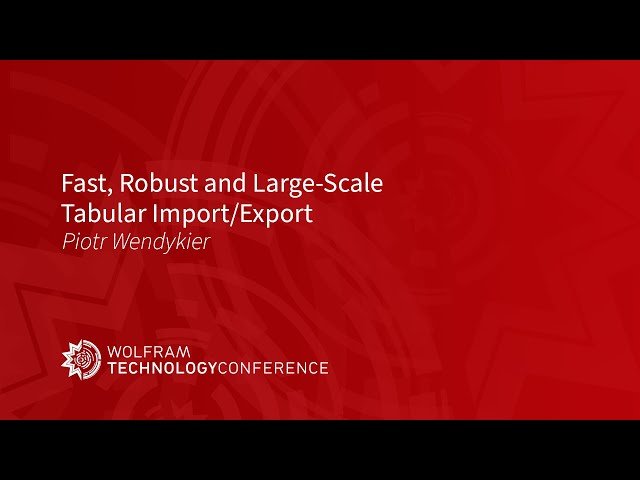 Fast, Robust and Large-Scale Tabular Import/Export

Piotr Wendykier

WOLFRAM
TECHNOLOGYCONFERENCE